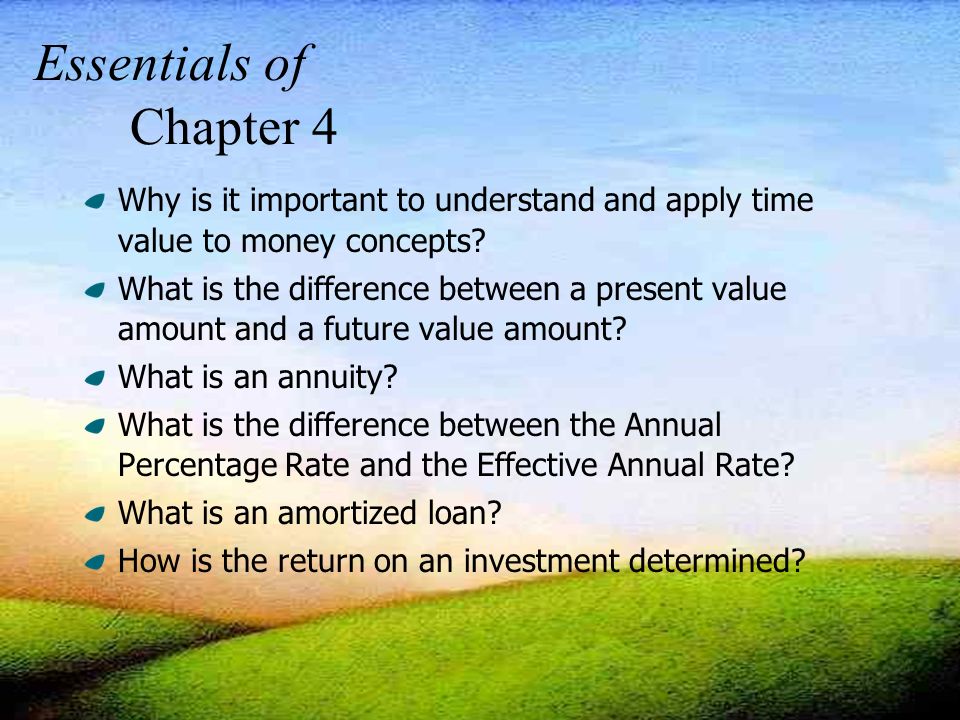 Essentials of
Chapter 4

Why is it important to understand and apply time value to money concepts?

What is the difference between a present value amount and a future value amount?

What is an annuity?

What is the difference between the Annual Percentage Rate and the Effective Annual Rate?

What is an amortized loan?

How is the return on an investment determined?